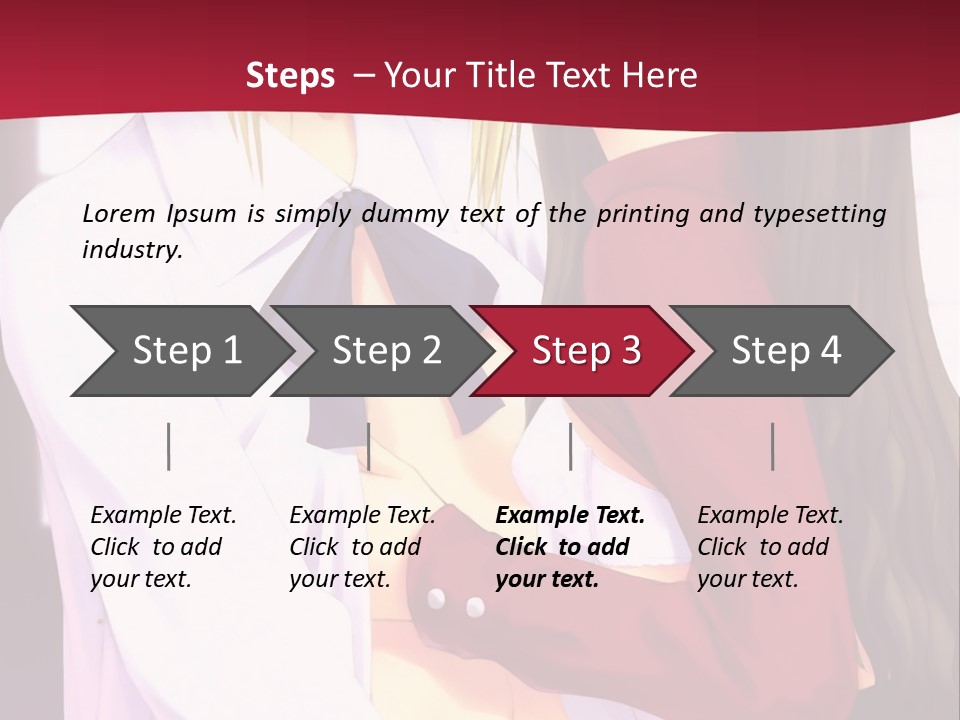 Steps – Your Title Text Here

Lorem Ipsum is simply dummy text of the printing and typesetting industry.

Step 1

Step 2

Step 3

Step 4

Example Text. Click to add your text.

Example Text. Click to add your text.

Example Text. Click to add your text.

Example Text. Click to add your text.